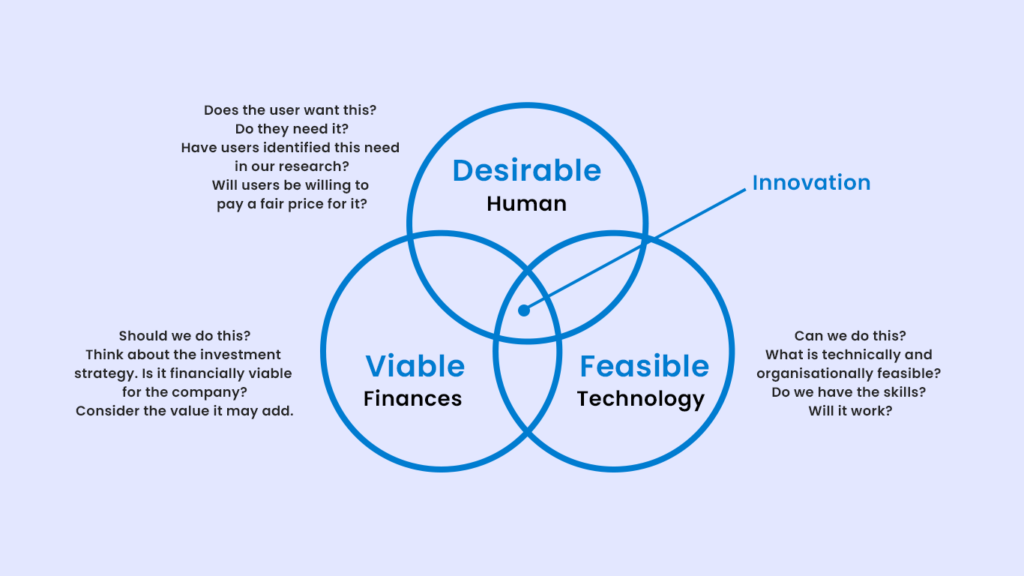 Does the user want this?
Do they need it?
Have users identified this need in our research?
Will users be willing to pay a fair price for it?

Desirable
Human

Innovation

Should we do this?
Think about the investment strategy. Is it financially viable for the company?
Consider the value it may add.

Viable
Finances

Feasible
Technology

Can we do this?
What is technically and organisationally feasible?
Do we have the skills?
Will it work?